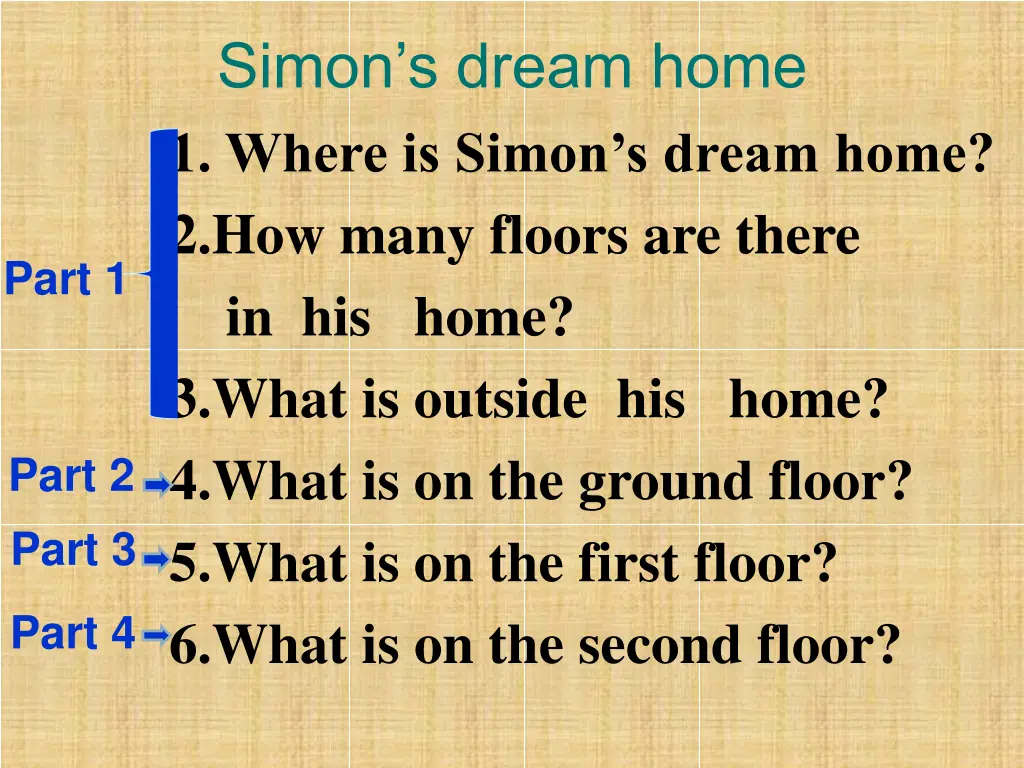 Simon’s dream home

Part 1

1. Where is Simon’s dream home?

2.How many floors are there in his home?

3.What is outside his home?

Part 2

4.What is on the ground floor?

Part 3

5.What is on the first floor?

Part 4

6.What is on the second floor?